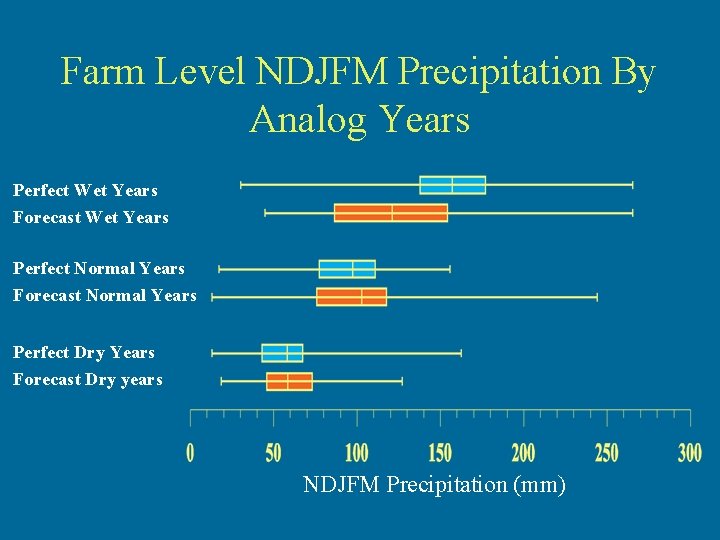 Farm Level NDJFM Precipitation By Analog Years

Perfect Wet Years
Forecast Wet Years

Perfect Normal Years
Forecast Normal Years

Perfect Dry Years
Forecast Dry years

0 50 100 150 200 250 300

NDJFM Precipitation (mm)